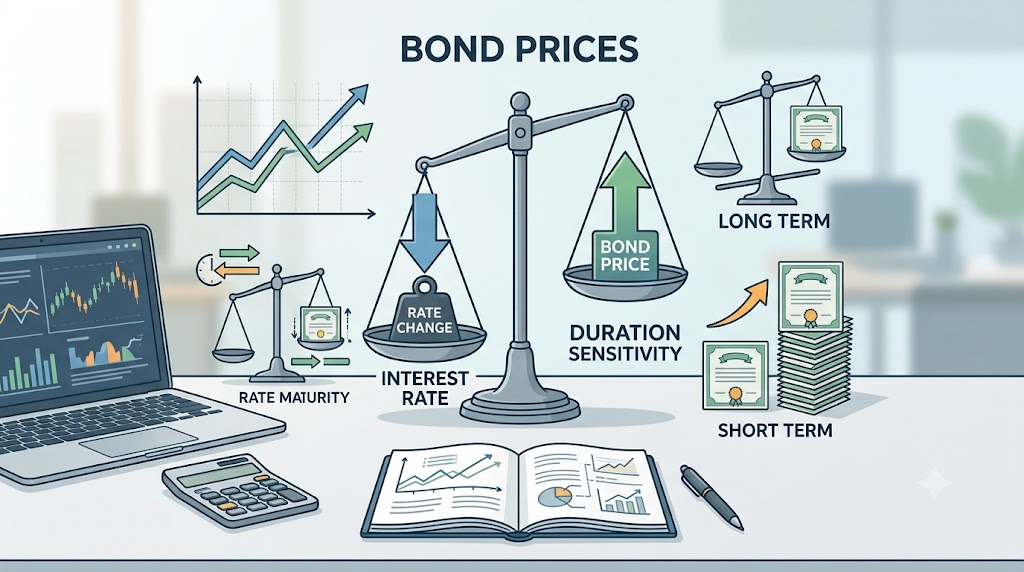 BOND PRICES

LONG TERM

BOND PRICE

RATE CHANGE

DURATION SENSITIVITY

INTEREST RATE

RATE MATURITY

SHORT TERM